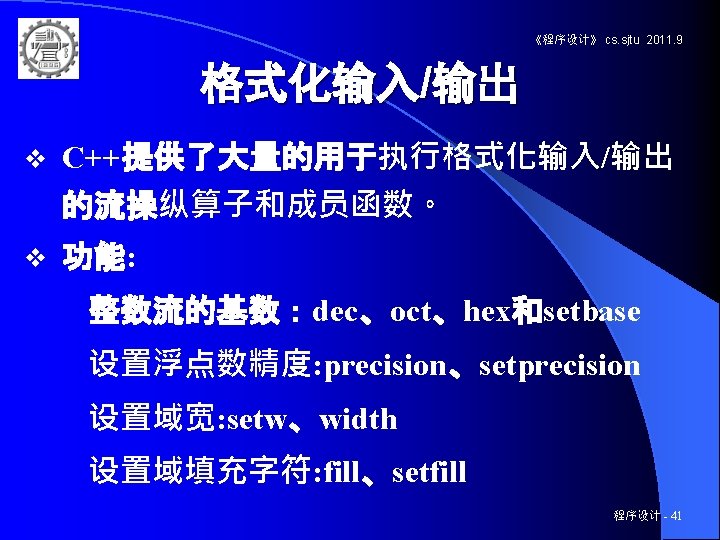 《程序设计》 cs.sjtu 2011.9

格式化输入/输出

❖ C++提供了大量的用于执行格式化输入/输出的流操纵算子和成员函数。

❖ 功能:

整数流的基数：dec、oct、hex和setbase

设置浮点数精度:precision、setprecision

设置域宽:setw、width

设置域填充字符:fill、setfill

程序设计 - 41